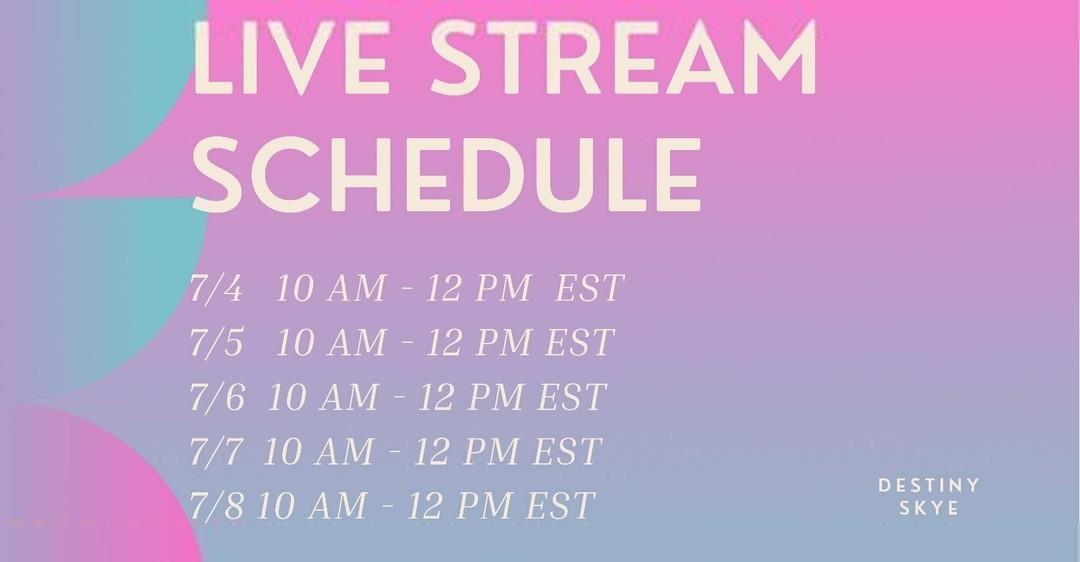 LIVE STREAM SCHEDULE

7/4 10 AM - 12 PM EST
7/5 10 AM - 12 PM EST
7/6 10 AM - 12 PM EST
7/7 10 AM - 12 PM EST
7/8 10 AM - 12 PM EST

DESTINY SKYE